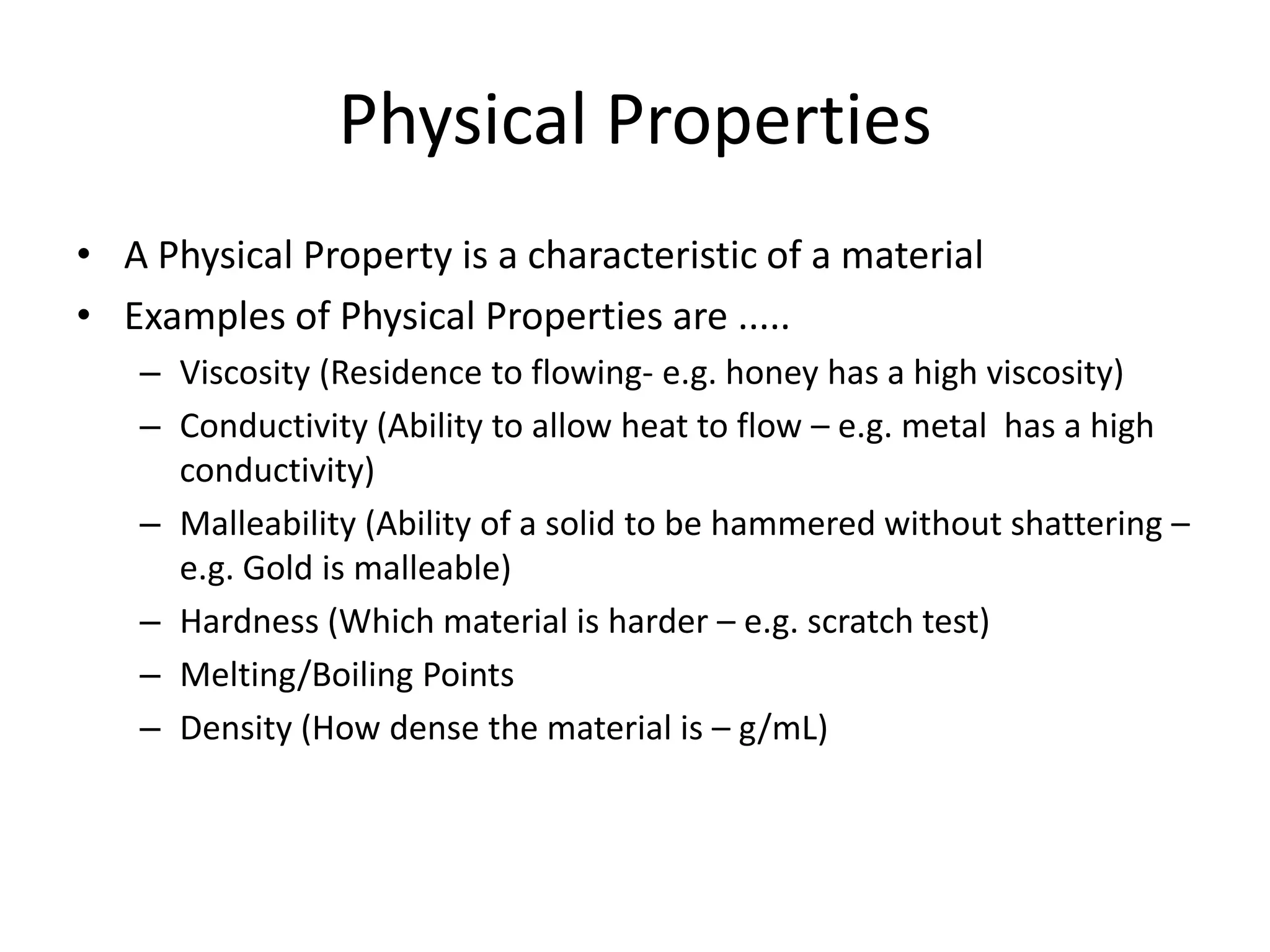 Physical Properties

• A Physical Property is a characteristic of a material

• Examples of Physical Properties are .....

– Viscosity (Residence to flowing- e.g. honey has a high viscosity)

– Conductivity (Ability to allow heat to flow – e.g. metal has a high conductivity)

– Malleability (Ability of a solid to be hammered without shattering – e.g. Gold is malleable)

– Hardness (Which material is harder – e.g. scratch test)

– Melting/Boiling Points

– Density (How dense the material is – g/mL)